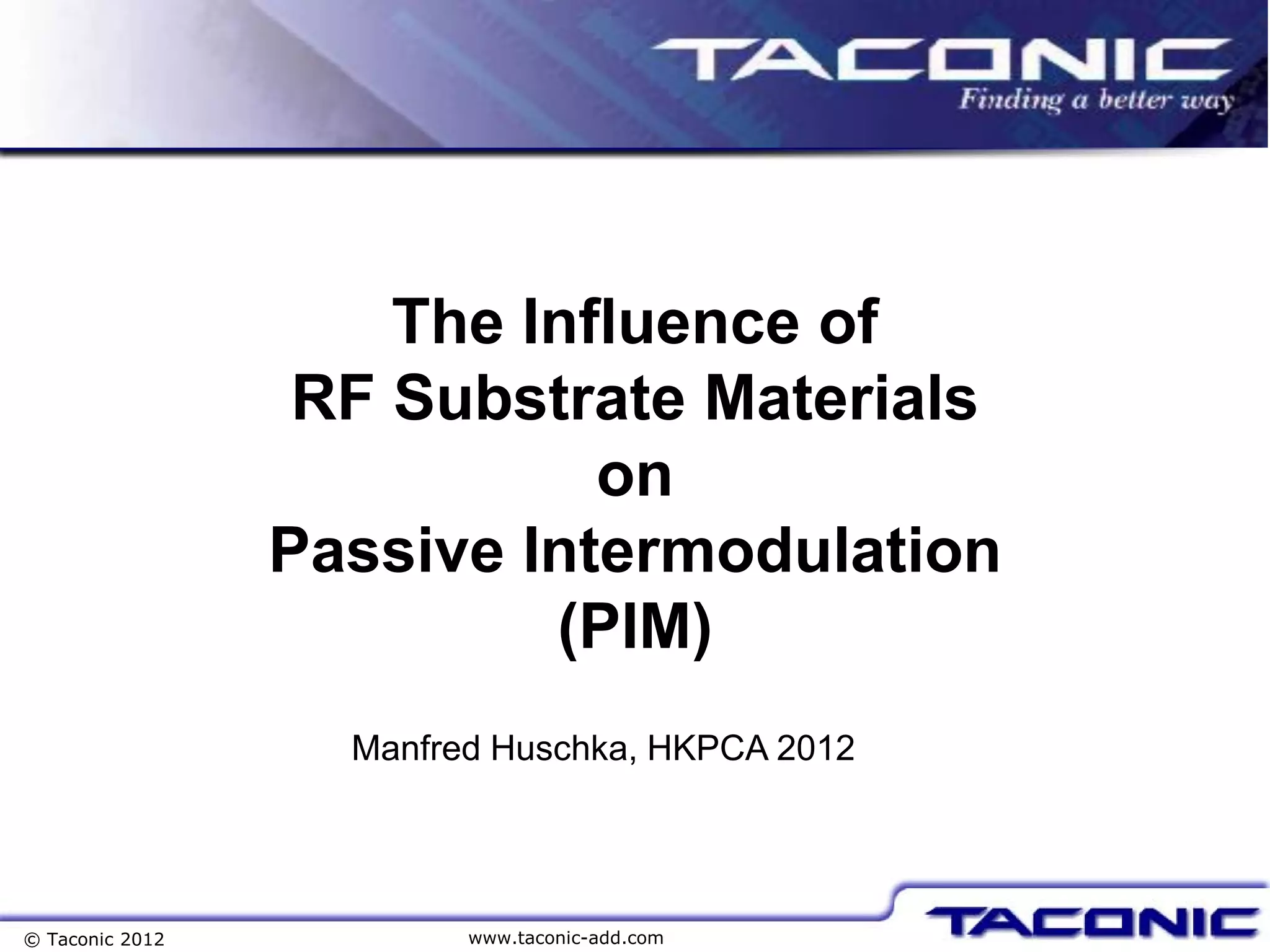 TACONIC
Finding a better way

The Influence of
RF Substrate Materials
on
Passive Intermodulation
(PIM)

Manfred Huschka, HKPCA 2012

© Taconic 2012

www.taconic-add.com

TACONIC